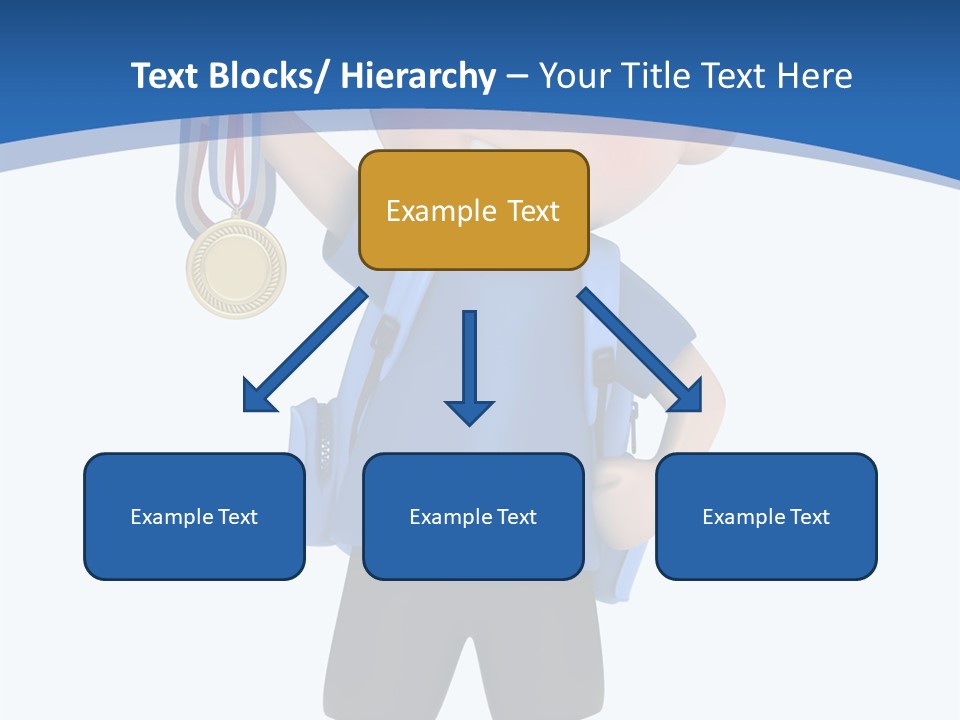 Text Blocks/ Hierarchy – Your Title Text Here

Example Text

Example Text

Example Text

Example Text